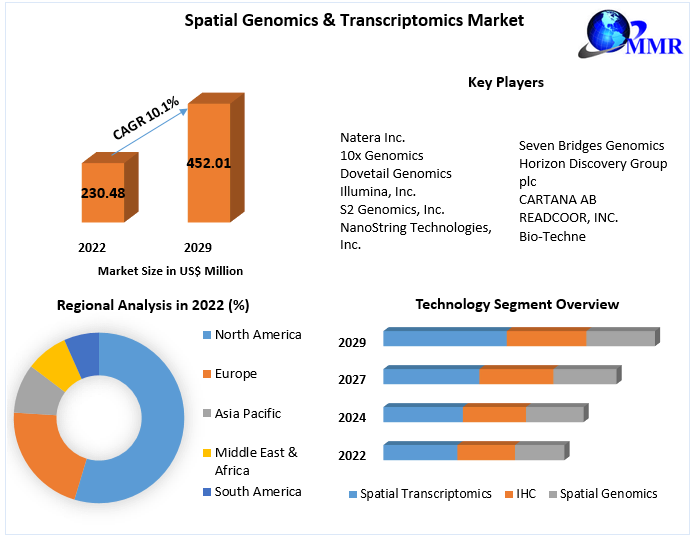 Spatial Genomics & Transcriptomics Market

MMR

CAGR 10.1%

230.48

452.01

2022 2029

Market Size in US$ Million

Key Players

Natera Inc.
10x Genomics
Dovetail Genomics
Illumina, Inc.
S2 Genomics, Inc.
NanoString Technologies, Inc.

Seven Bridges Genomics
Horizon Discovery Group plc
CARTANA AB
READCOOR, INC.
Bio-Techne

Regional Analysis in 2022 (%)

North America
Europe
Asia Pacific
Middle East & Africa
South America

Technology Segment Overview

2029
2027
2024
2022

Spatial Transcriptomics IHC Spatial Genomics